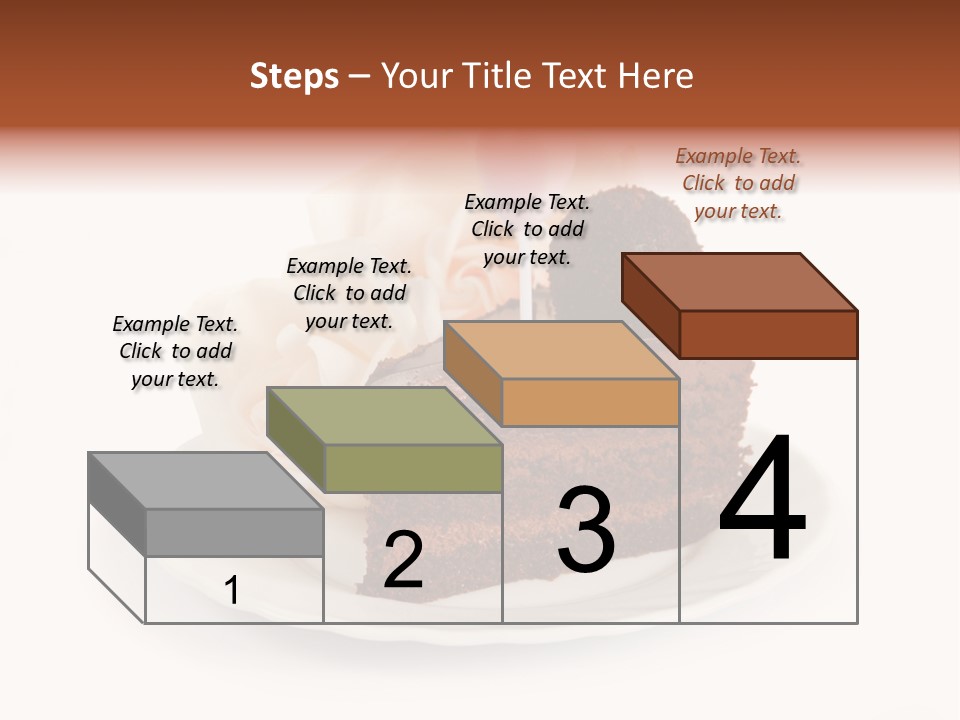 Steps – Your Title Text Here

Example Text. Click to add your text.

Example Text. Click to add your text.

Example Text. Click to add your text.

Example Text. Click to add your text.

1

2

3

4